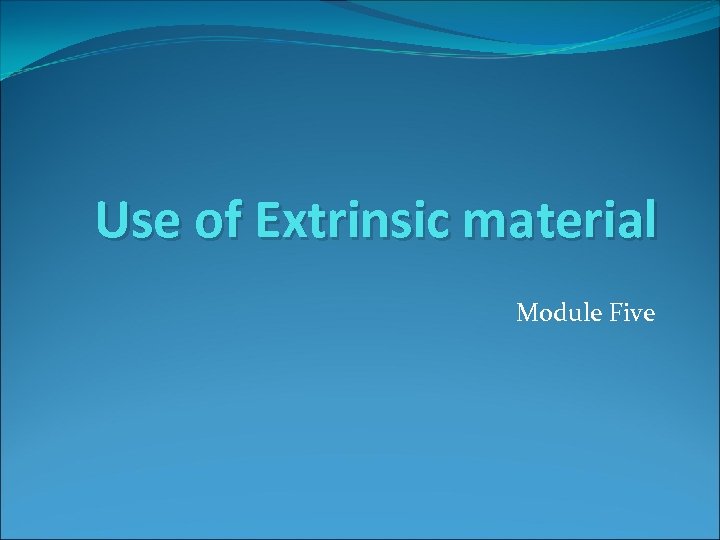 Use of Extrinsic material

Module Five